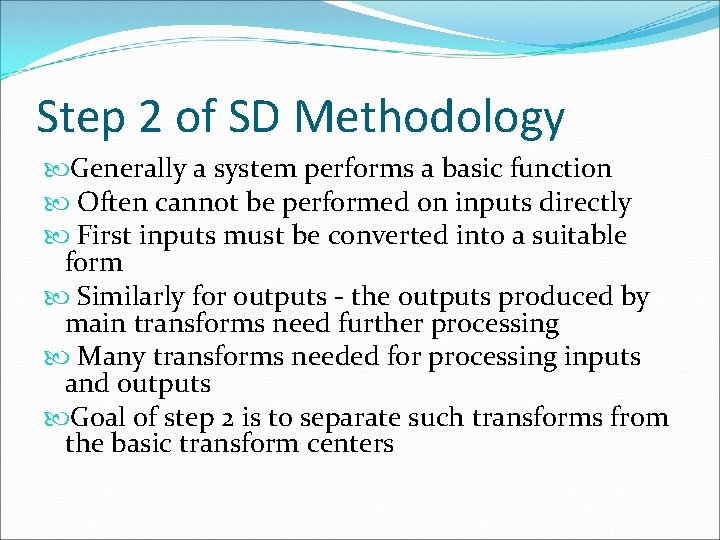 Step 2 of SD Methodology

Generally a system performs a basic function

Often cannot be performed on inputs directly

First inputs must be converted into a suitable form

Similarly for outputs - the outputs produced by main transforms need further processing

Many transforms needed for processing inputs and outputs

Goal of step 2 is to separate such transforms from the basic transform centers